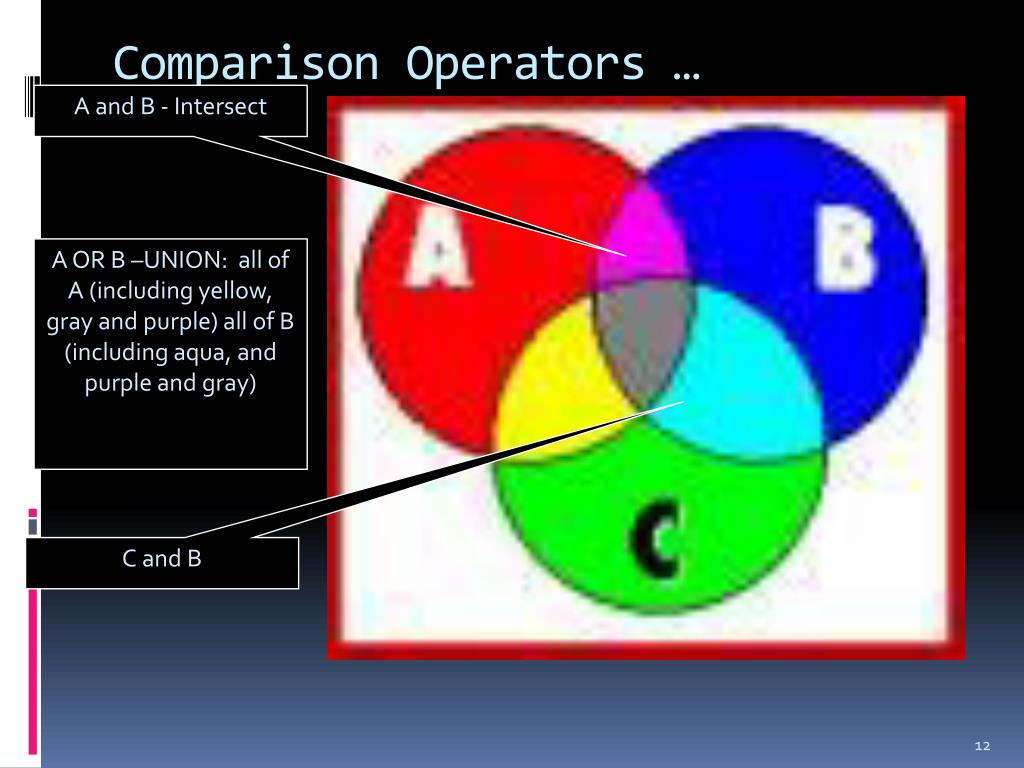 Comparison Operators …

A and B - Intersect

A OR B –UNION: all of A (including yellow, gray and purple) all of B (including aqua, and purple and gray)

C and B

A

B

C

12